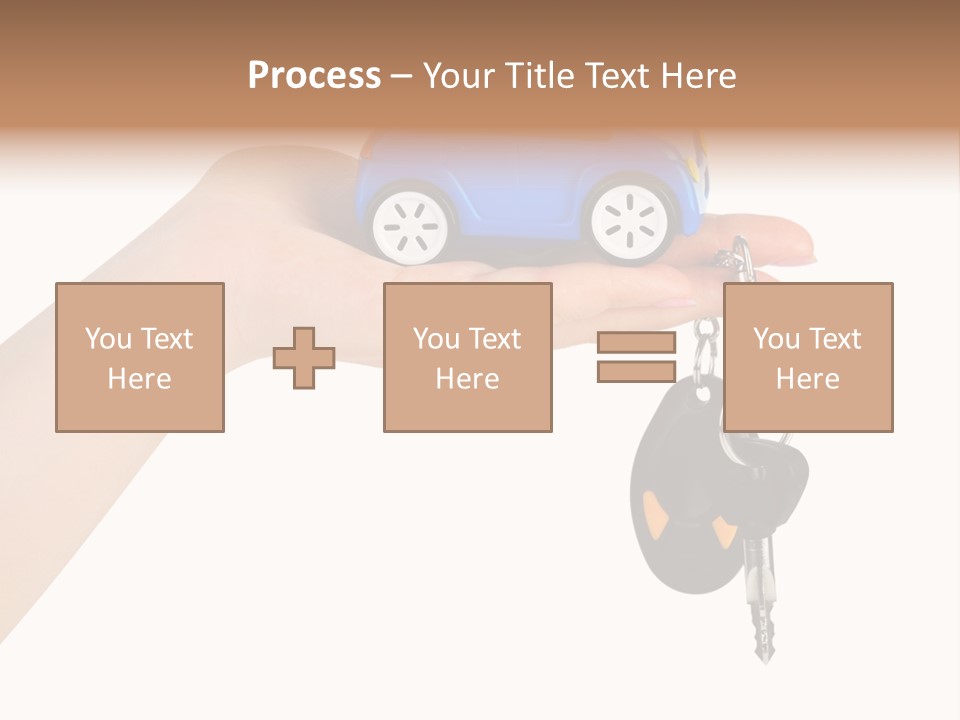 Process – Your Title Text Here

You Text Here

You Text Here

You Text Here